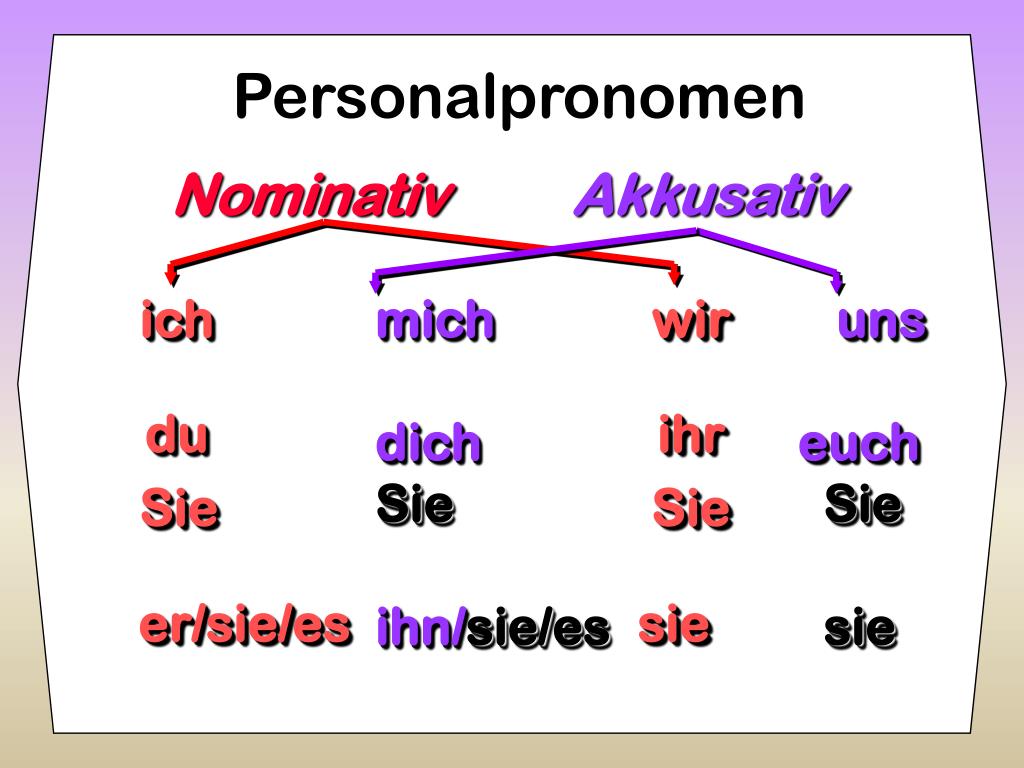 Personalpronomen

Nominativ Akkusativ

ich mich wir uns

du dich ihr euch
Sie Sie Sie Sie

er/sie/es ihn/sie/es sie sie